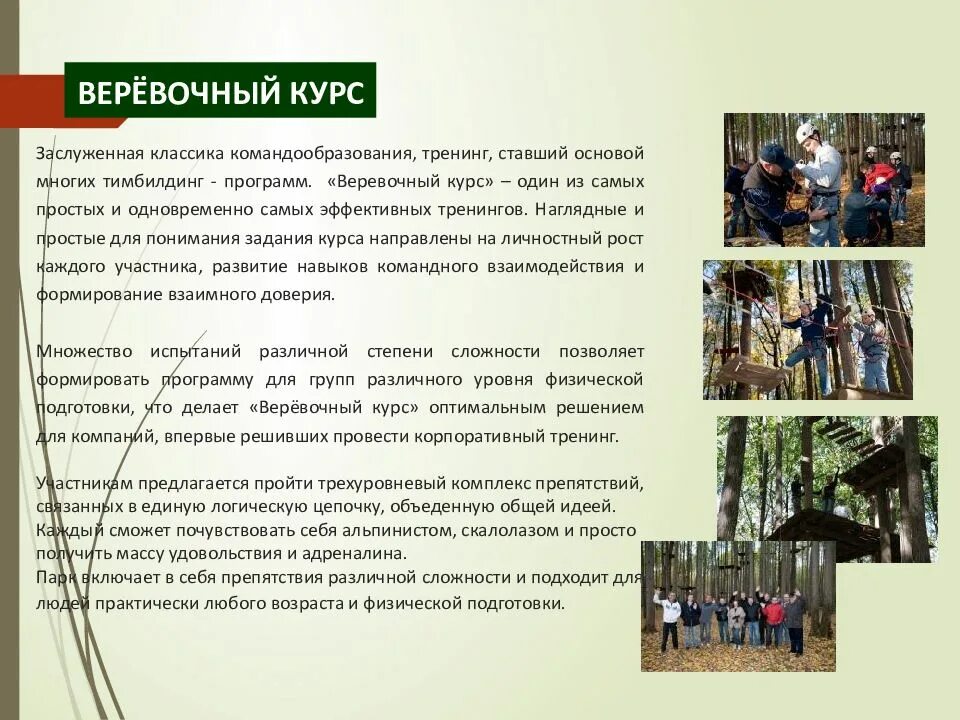 ВЕРЁВОЧНЫЙ КУРС

Заслуженная классика командообразования, тренинг, ставший основой многих тимбилдинг - программ. «Веревочный курс» – один из самых простых и одновременно самых эффективных тренингов. Наглядные и простые для понимания задания курса направлены на личностный рост каждого участника, развитие навыков командного взаимодействия и формирование взаимного доверия.

Множество испытаний различной степени сложности позволяет формировать программу для групп различного уровня физической подготовки, что делает «Верёвочный курс» оптимальным решением для компаний, впервые решивших провести корпоративный тренинг.

Участникам предлагается пройти трехуровневый комплекс препятствий, связанных в единую логическую цепочку, объеденную общей идеей. Каждый сможет почувствовать себя альпинистом, скалолазом и просто получить массу удовольствия и адреналина.
Парк включает в себя препятствия различной сложности и подходит для людей практически любого возраста и физической подготовки.